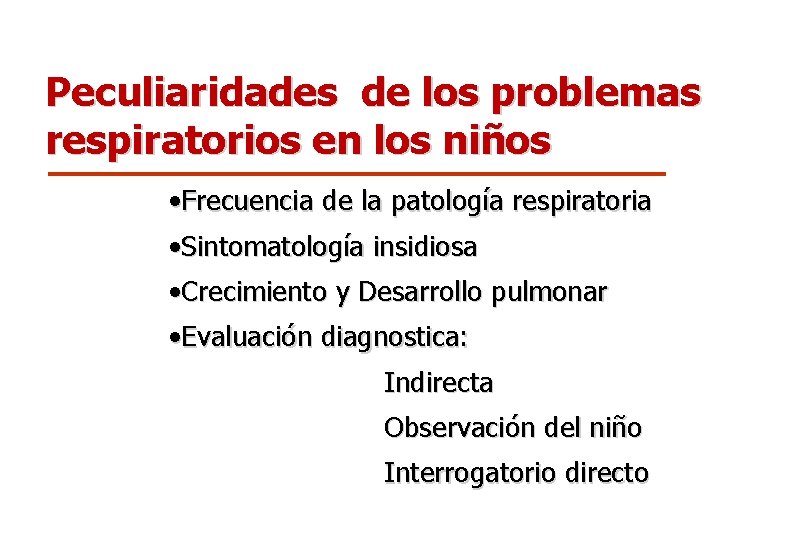 Peculiaridades  de los problemas respiratorios en los niños

•Frecuencia de la patología respiratoria

•Sintomatología insidiosa

•Crecimiento y Desarrollo pulmonar

•Evaluación diagnostica:

Indirecta

Observación del niño

Interrogatorio directo